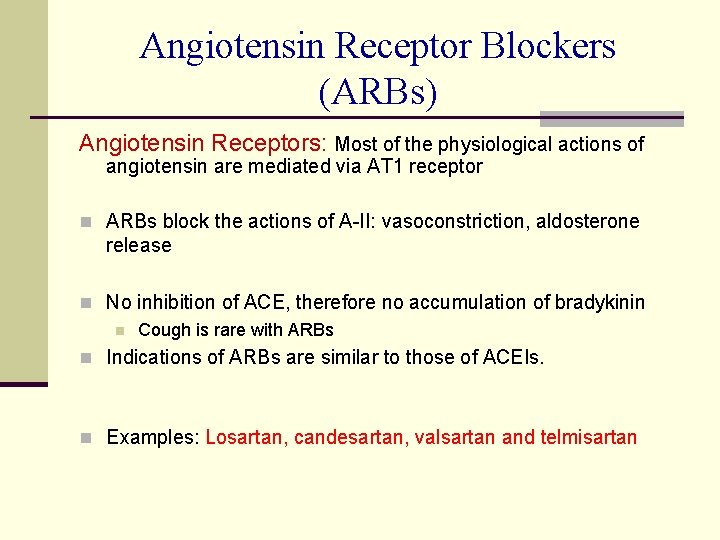 Angiotensin Receptor Blockers (ARBs)

Angiotensin Receptors: Most of the physiological actions of angiotensin are mediated via AT1 receptor

- ARBs block the actions of A-II: vasoconstriction, aldosterone release

- No inhibition of ACE, therefore no accumulation of bradykinin
  - Cough is rare with ARBs
- Indications of ARBs are similar to those of ACEIs.

- Examples: Losartan, candesartan, valsartan and telmisartan